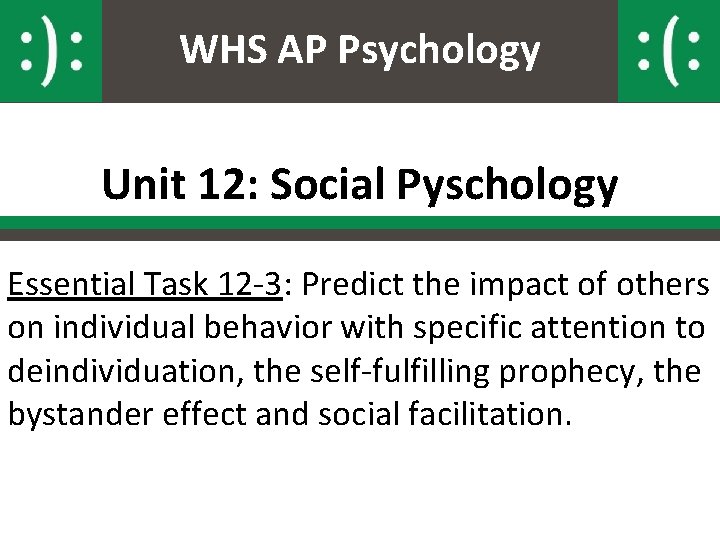 :): WHS AP Psychology :(:

Unit 12: Social Pyschology

Essential Task 12-3: Predict the impact of others on individual behavior with specific attention to deindividuation, the self-fulfilling prophecy, the bystander effect and social facilitation.